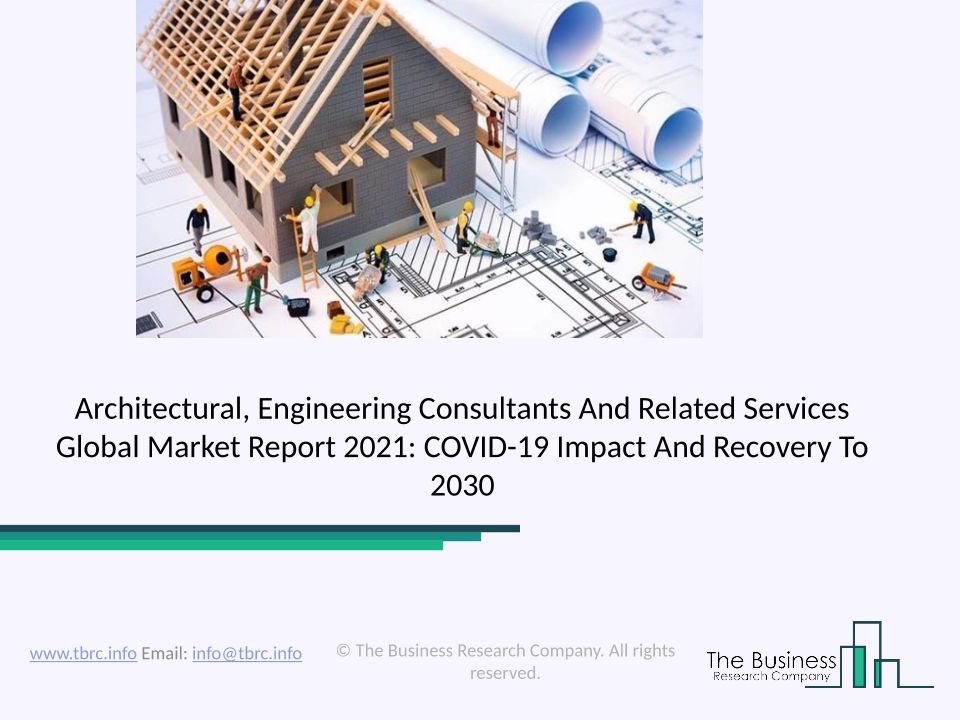 Architectural, Engineering Consultants And Related Services Global Market Report 2021: COVID-19 Impact And Recovery To 2030

www.tbrc.info Email: info@tbrc.info

© The Business Research Company. All rights reserved.

The Business
Research Company